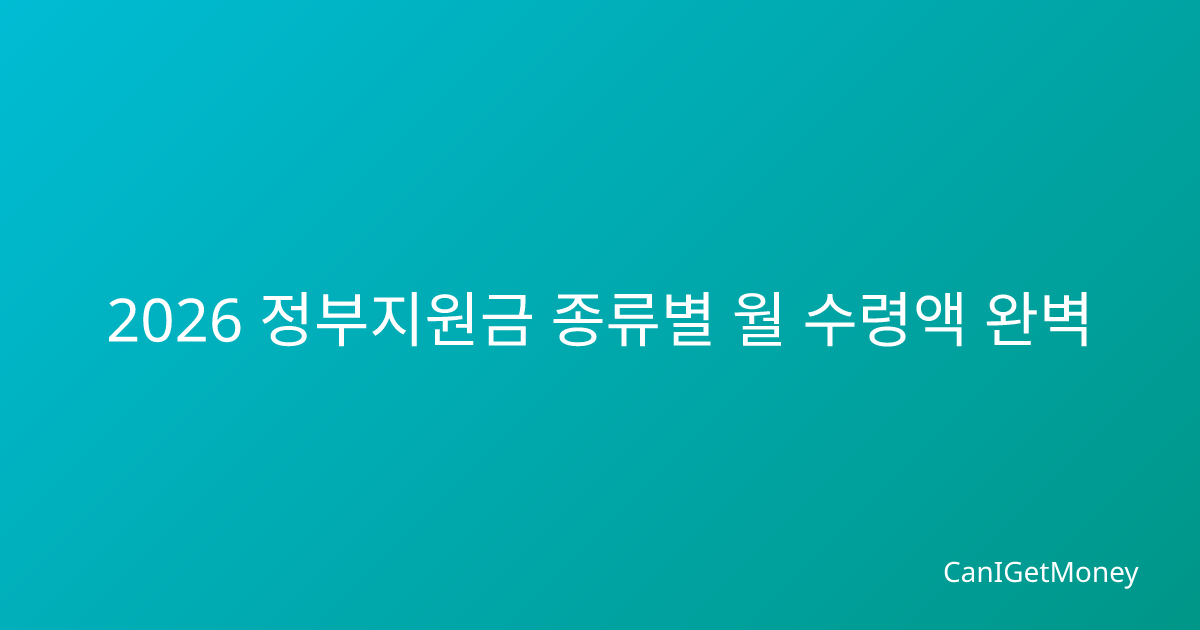 2026 정부지원금 종류별 월 수령액 완벽

CanIGetMoney